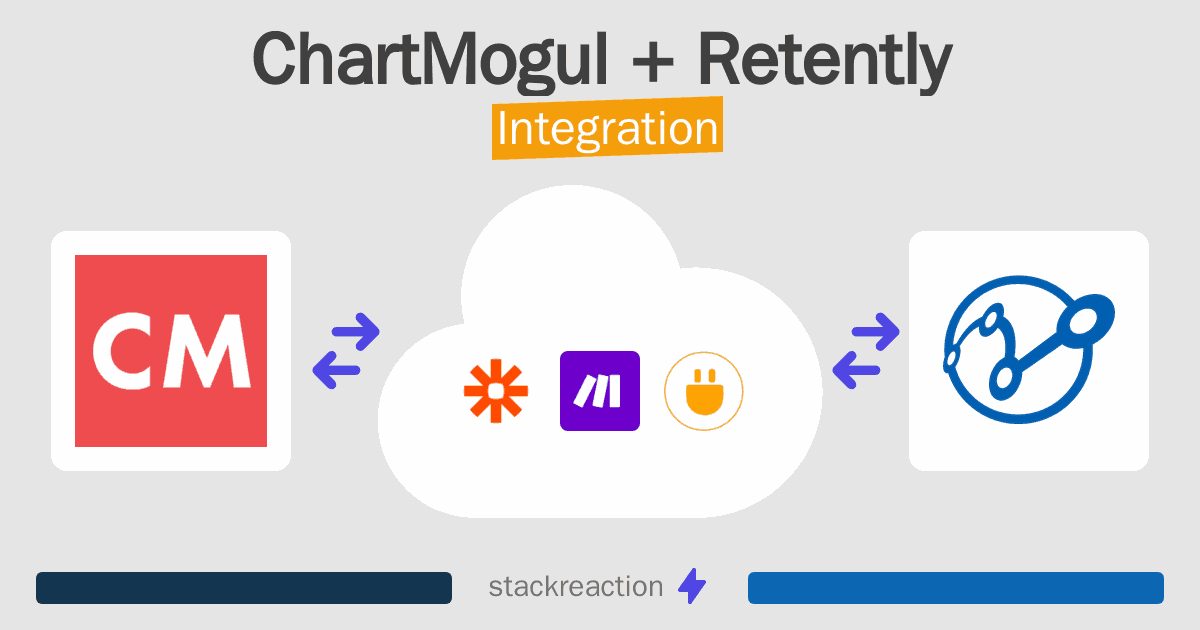 ChartMogul + Retently

Integration

CM

stackreaction